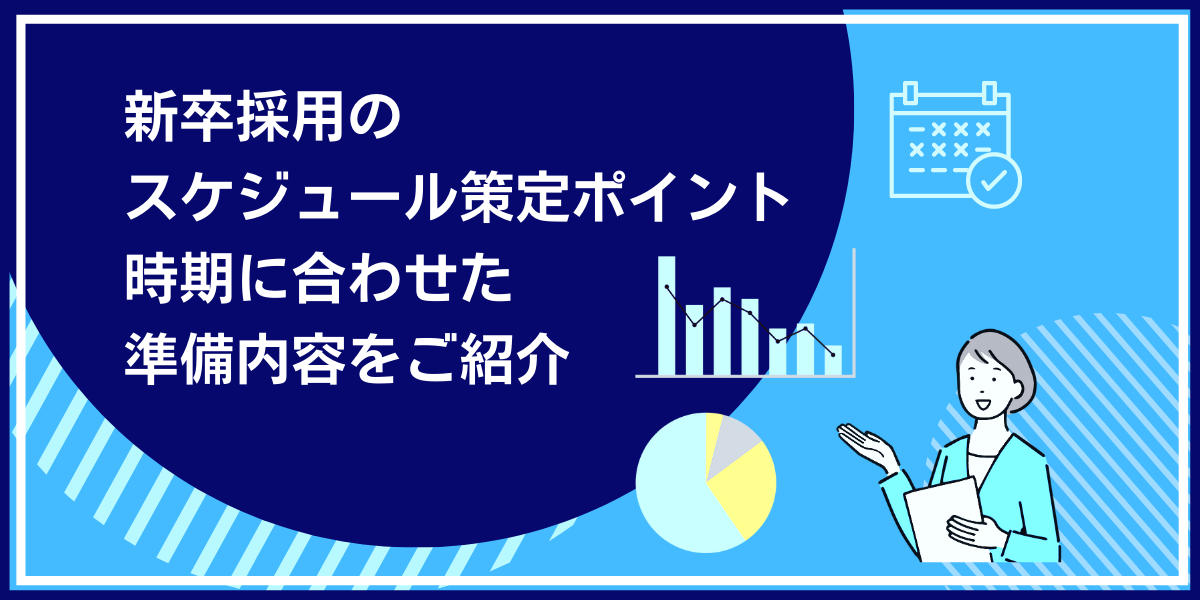 新卒採用の
スケジュール策定ポイント
時期に合わせた
準備内容をご紹介